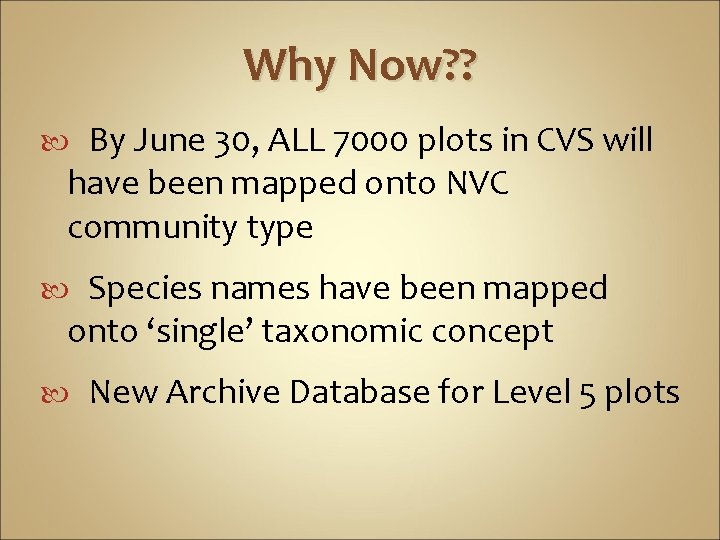 Why Now??

By June 30, ALL 7000 plots in CVS will have been mapped onto NVC community type

Species names have been mapped onto ‘single’ taxonomic concept

New Archive Database for Level 5 plots